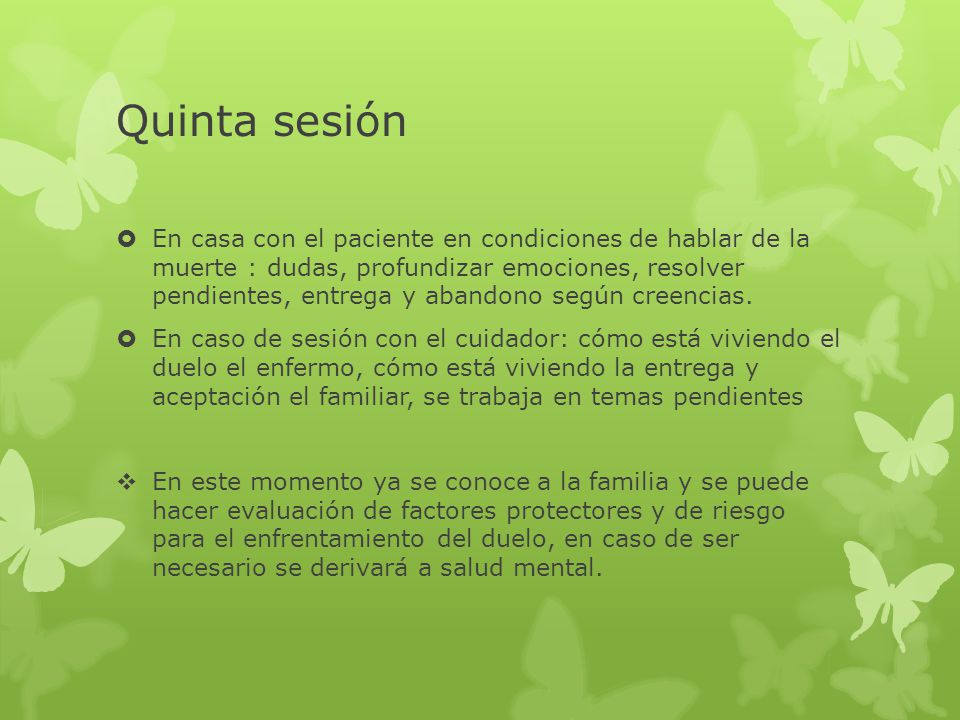 Quinta sesión

En casa con el paciente en condiciones de hablar de la muerte : dudas, profundizar emociones, resolver pendientes, entrega y abandono según creencias.

En caso de sesión con el cuidador: cómo está viviendo el duelo el enfermo, cómo está viviendo la entrega y aceptación el familiar, se trabaja en temas pendientes

En este momento ya se conoce a la familia y se puede hacer evaluación de factores protectores y de riesgo para el enfrentamiento del duelo, en caso de ser necesario se derivará a salud mental.